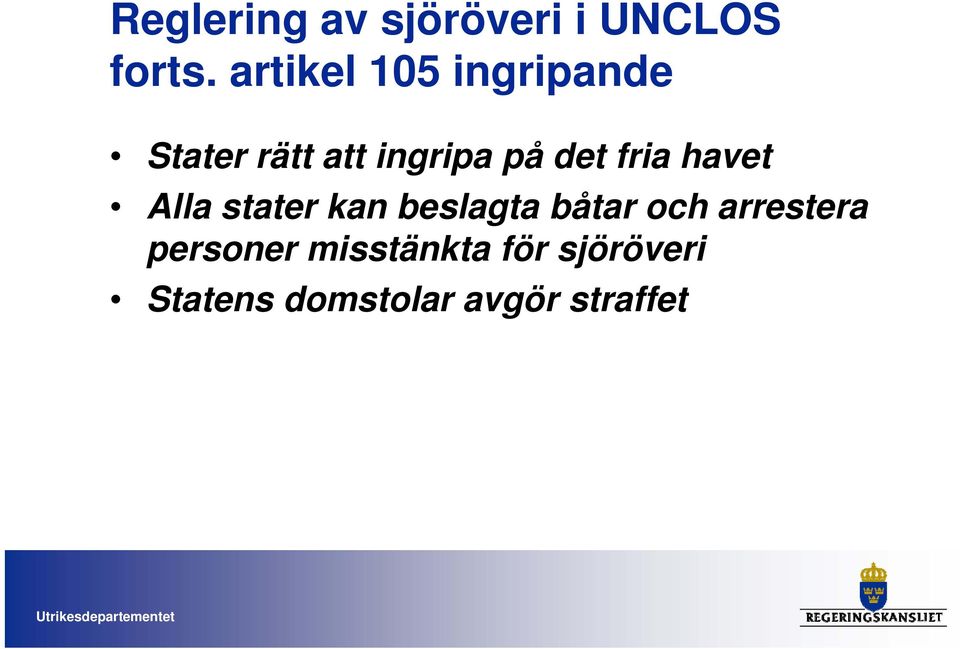 Reglering av sjöröveri i UNCLOS forts. artikel 105 ingripande

• Stater rätt att ingripa på det fria havet
• Alla stater kan beslagta båtar och arrestera personer misstänkta för sjöröveri
• Statens domstolar avgör straffet

Utrikesdepartementet

REGERINGSKANSLIET